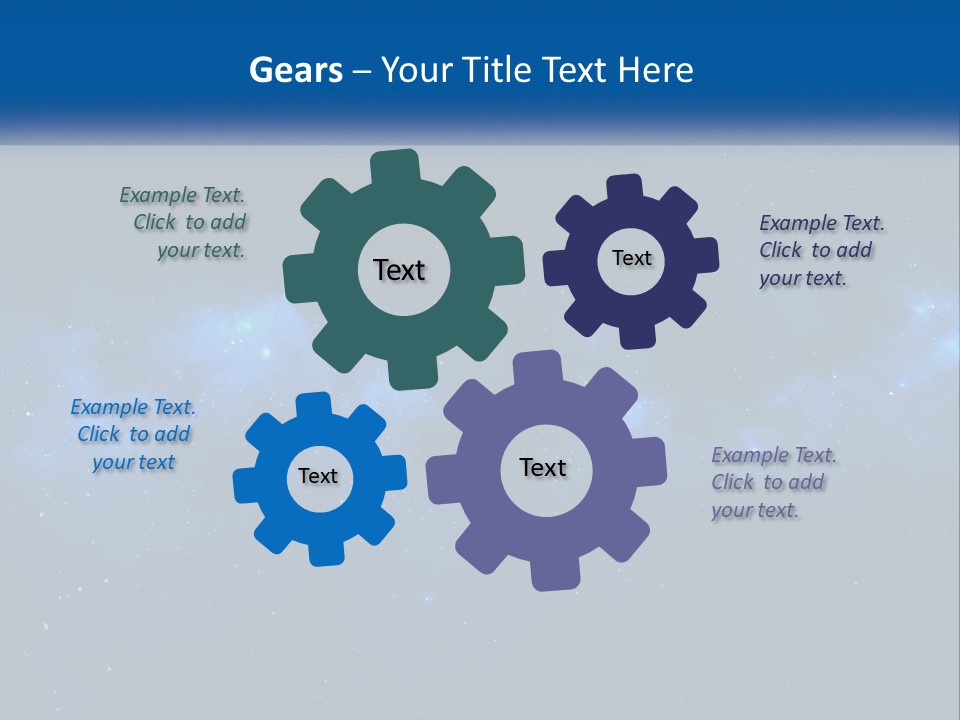 Gears – Your Title Text Here

Example Text. Click to add your text.

Text

Text

Example Text. Click to add your text.

Example Text. Click to add your text

Text

Text

Example Text. Click to add your text.